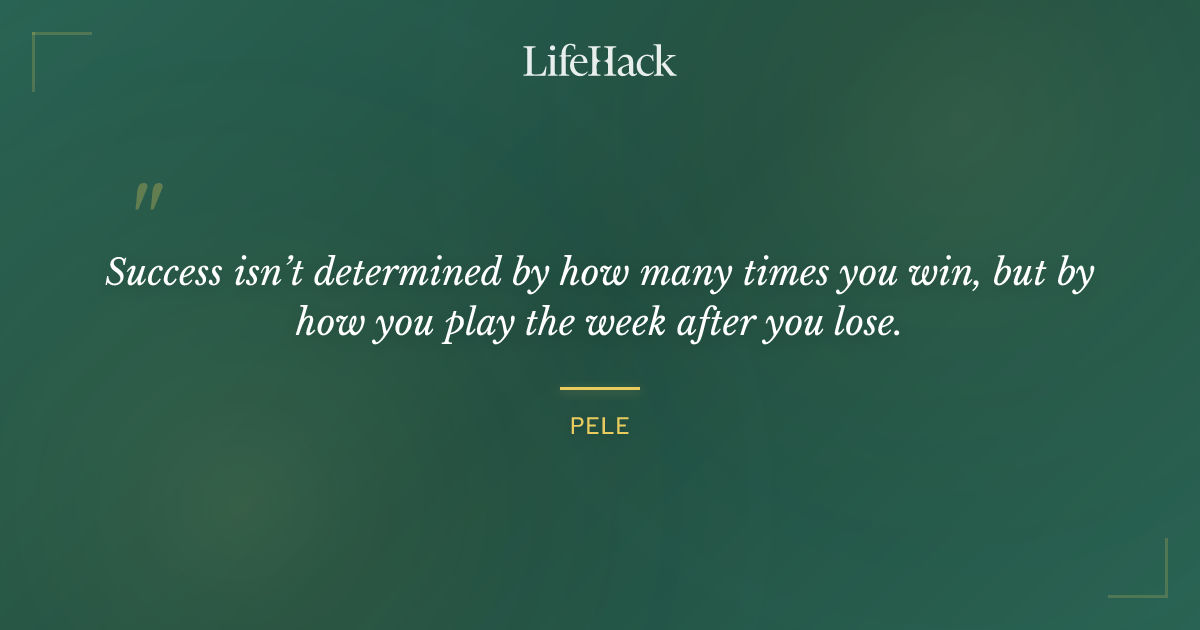 LifeHack

"

Success isn't determined by how many times you win, but by how you play the week after you lose.

PELE